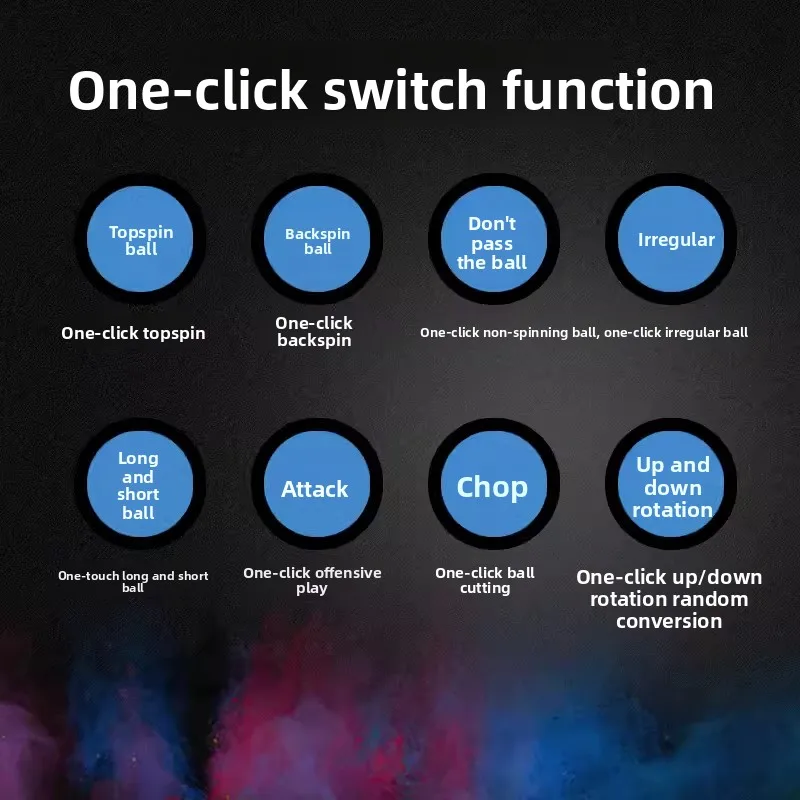 One-click switch function

Topspin ball

Backspin ball

Don't pass the ball

Irregular

One-click topspin

One-click backspin

One-click non-spinning ball, one-click irregular ball

Long and short ball

Attack

Chop

Up and down rotation

One-touch long and short ball

One-click offensive play

One-click ball cutting

One-click up/down rotation random conversion